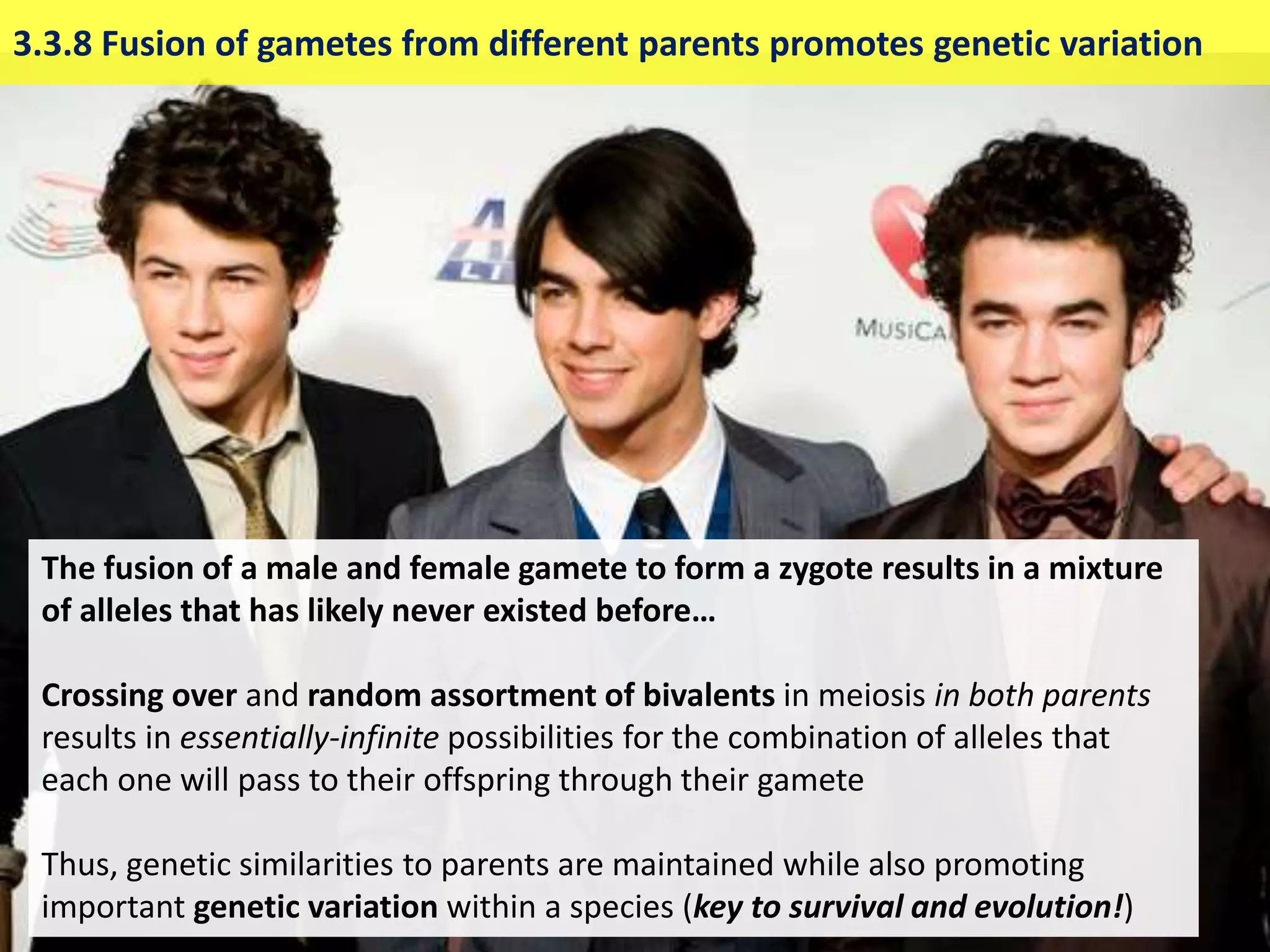 3.3.8 Fusion of gametes from different parents promotes genetic variation

MUSICA

The fusion of a male and female gamete to form a zygote results in a mixture of alleles that has likely never existed before…

Crossing over and random assortment of bivalents in meiosis in both parents results in essentially-infinite possibilities for the combination of alleles that each one will pass to their offspring through their gamete

Thus, genetic similarities to parents are maintained while also promoting important genetic variation within a species (key to survival and evolution!)